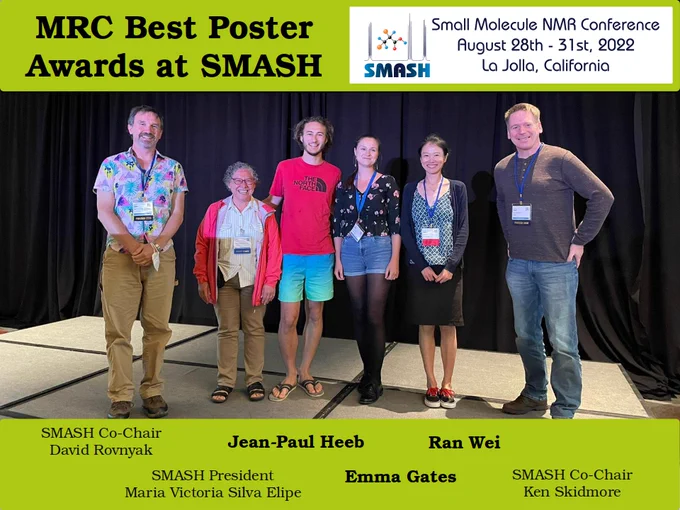 MRC Best Poster Awards at SMASH

SMASH

Small Molecule NMR Conference
August 28th - 31st, 2022
La Jolla, California

THE NORTH FACE

SMASH Co-Chair
David Rovnyak

Jean-Paul Heeb

Ran Wei

SMASH President
Maria Victoria Silva Elipe

Emma Gates

SMASH Co-Chair
Ken Skidmore